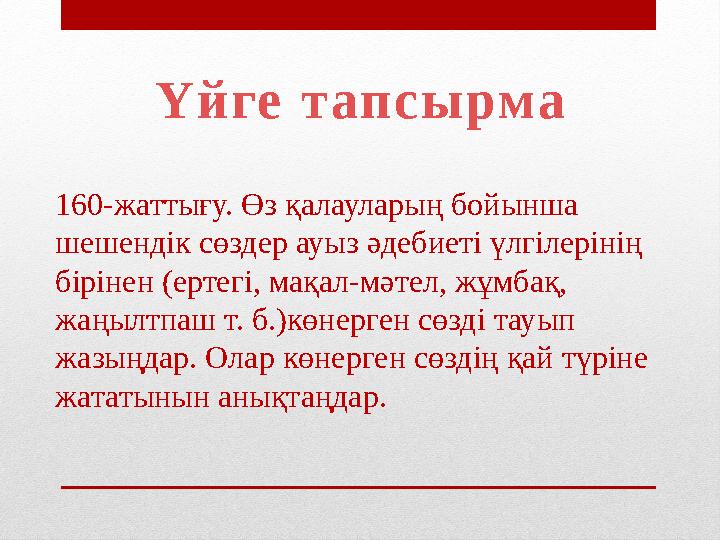 Үйге тапсырма

160-жаттығу. Өз қалауларың бойынша шешендік сөздер ауыз әдебиеті үлгілерінің бірінен (ертегі, мақал-мәтел, жұмбақ, жаңылтпаш т. б.)көнерген сөзді тауып жазыңдар. Олар көнерген сөздің қай түріне жататынын анықтаңдар.